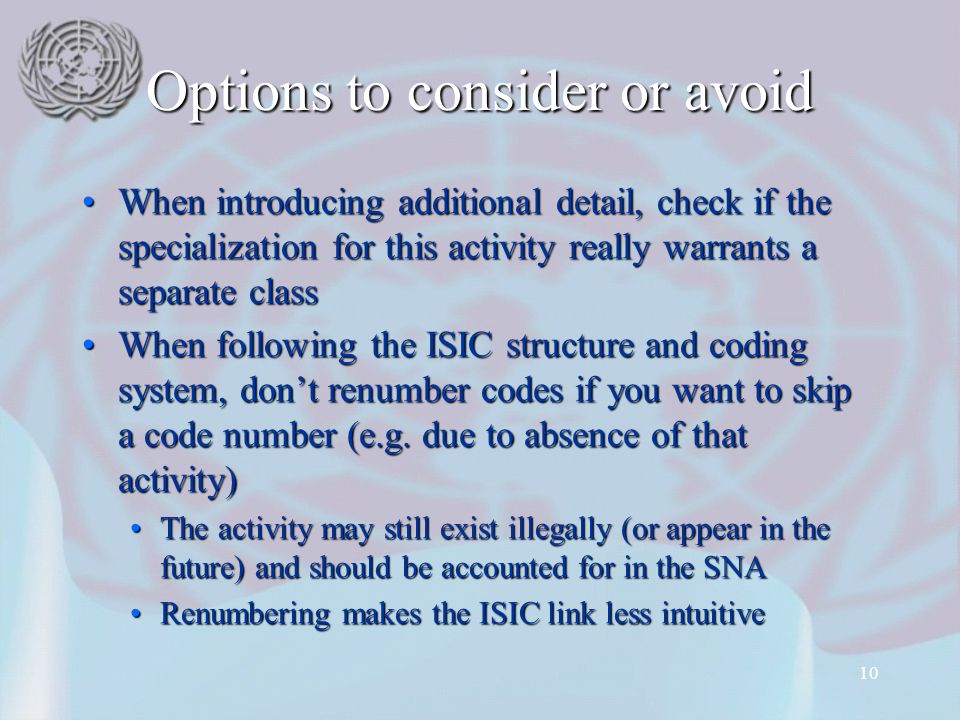 Options to consider or avoid

• When introducing additional detail, check if the specialization for this activity really warrants a separate class

• When following the ISIC structure and coding system, don’t renumber codes if you want to skip a code number (e.g. due to absence of that activity)

  • The activity may still exist illegally (or appear in the future) and should be accounted for in the SNA

  • Renumbering makes the ISIC link less intuitive

10